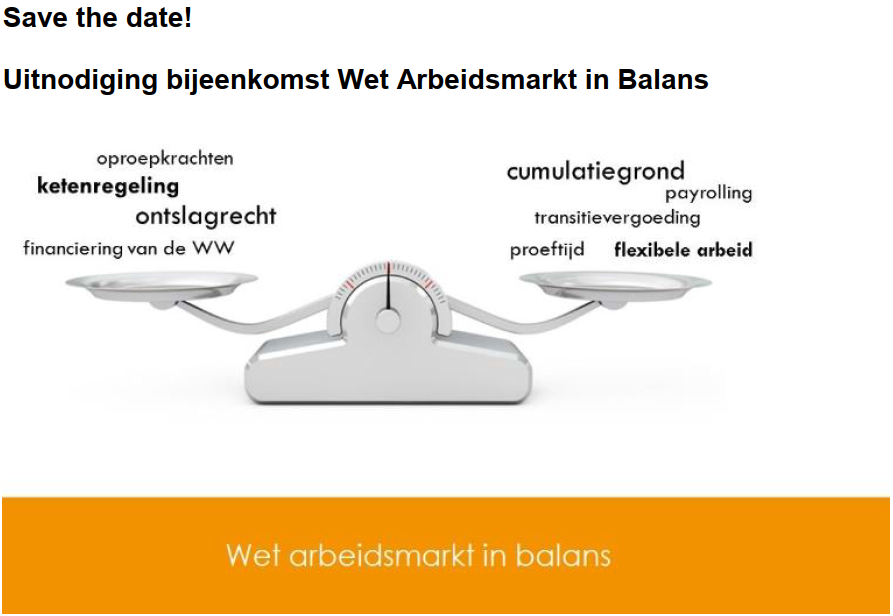 Save the date!

Uitnodiging bijeenkomst Wet Arbeidsmarkt in Balans

oproepkrachten
ketenregeling
ontslagrecht
financiering van de WW

cumulatiegrond
payrolling
transitievergoeding
proeftijd flexibele arbeid

Wet arbeidsmarkt in balans